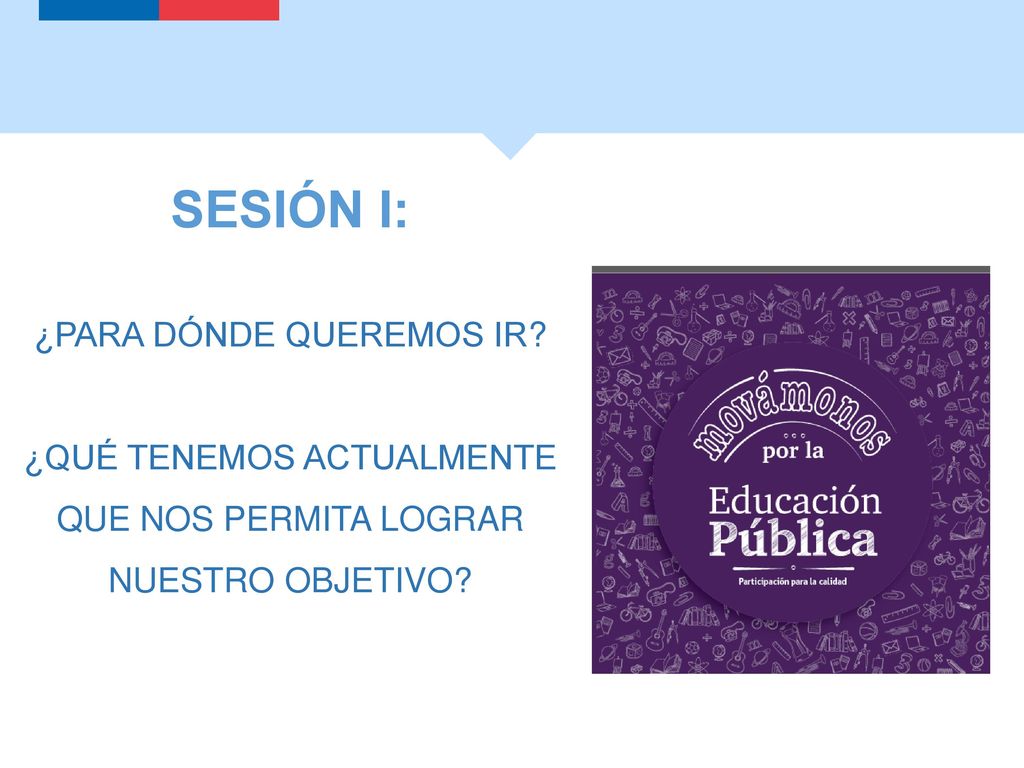 SESIÓN I:

¿PARA DÓNDE QUEREMOS IR?

¿QUÉ TENEMOS ACTUALMENTE QUE NOS PERMITA LOGRAR NUESTRO OBJETIVO?

movámonos

por la

Educación

Pública

Participación para la calidad